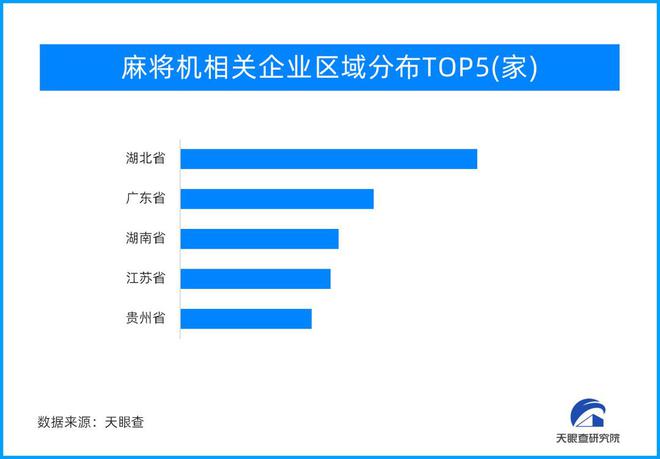 麻将机相关企业区域分布TOP5(家)

湖北省
广东省
湖南省
江苏省
贵州省

数据来源：天眼查

天眼查研究院